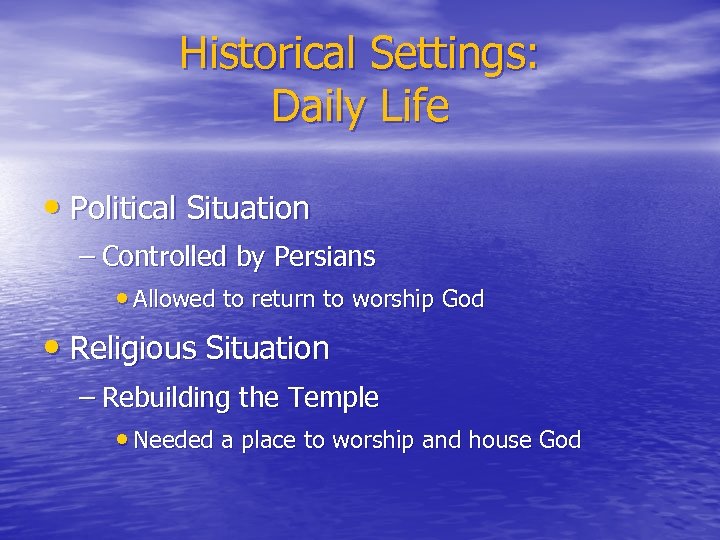 Historical Settings: Daily Life

• Political Situation

– Controlled by Persians

• Allowed to return to worship God

• Religious Situation

– Rebuilding the Temple

• Needed a place to worship and house God